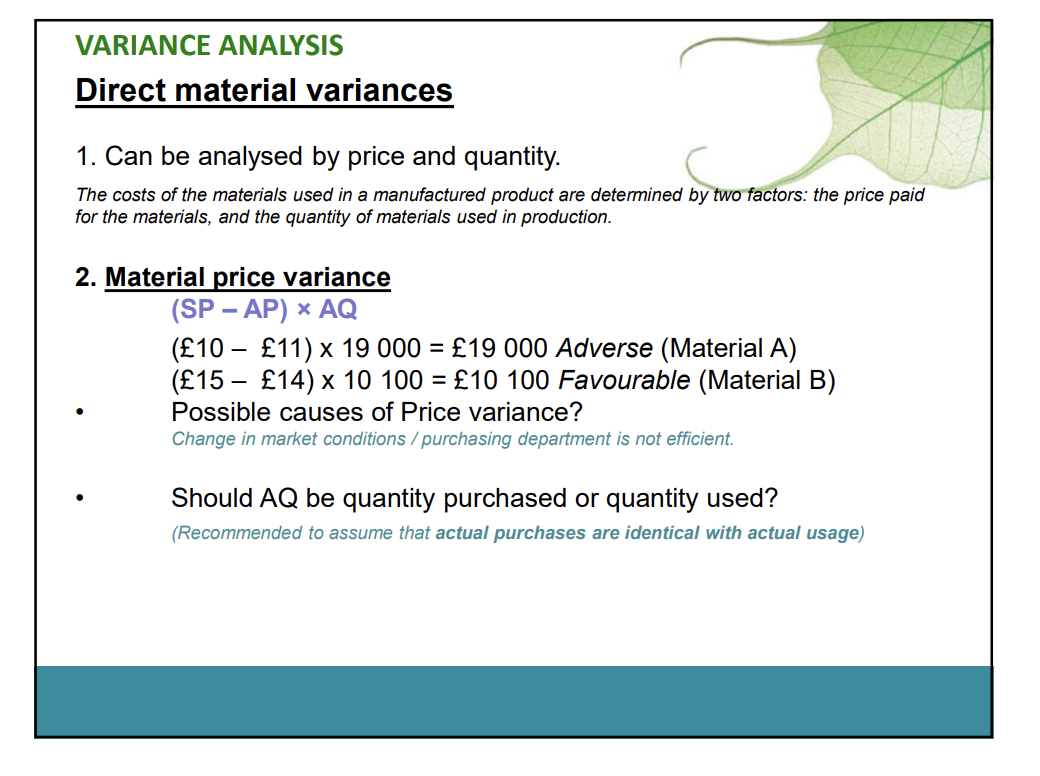 VARIANCE ANALYSIS

Direct material variances

1. Can be analysed by price and quantity.

The costs of the materials used in a manufactured product are determined by two factors: the price paid for the materials, and the quantity of materials used in production.

2. Material price variance

(SP – AP) × AQ

(£10 – £11) x 19 000 = £19 000 Adverse (Material A)

(£15 – £14) x 10 100 = £10 100 Favourable (Material B)

• Possible causes of Price variance?

Change in market conditions / purchasing department is not efficient.

• Should AQ be quantity purchased or quantity used?

(Recommended to assume that actual purchases are identical with actual usage)